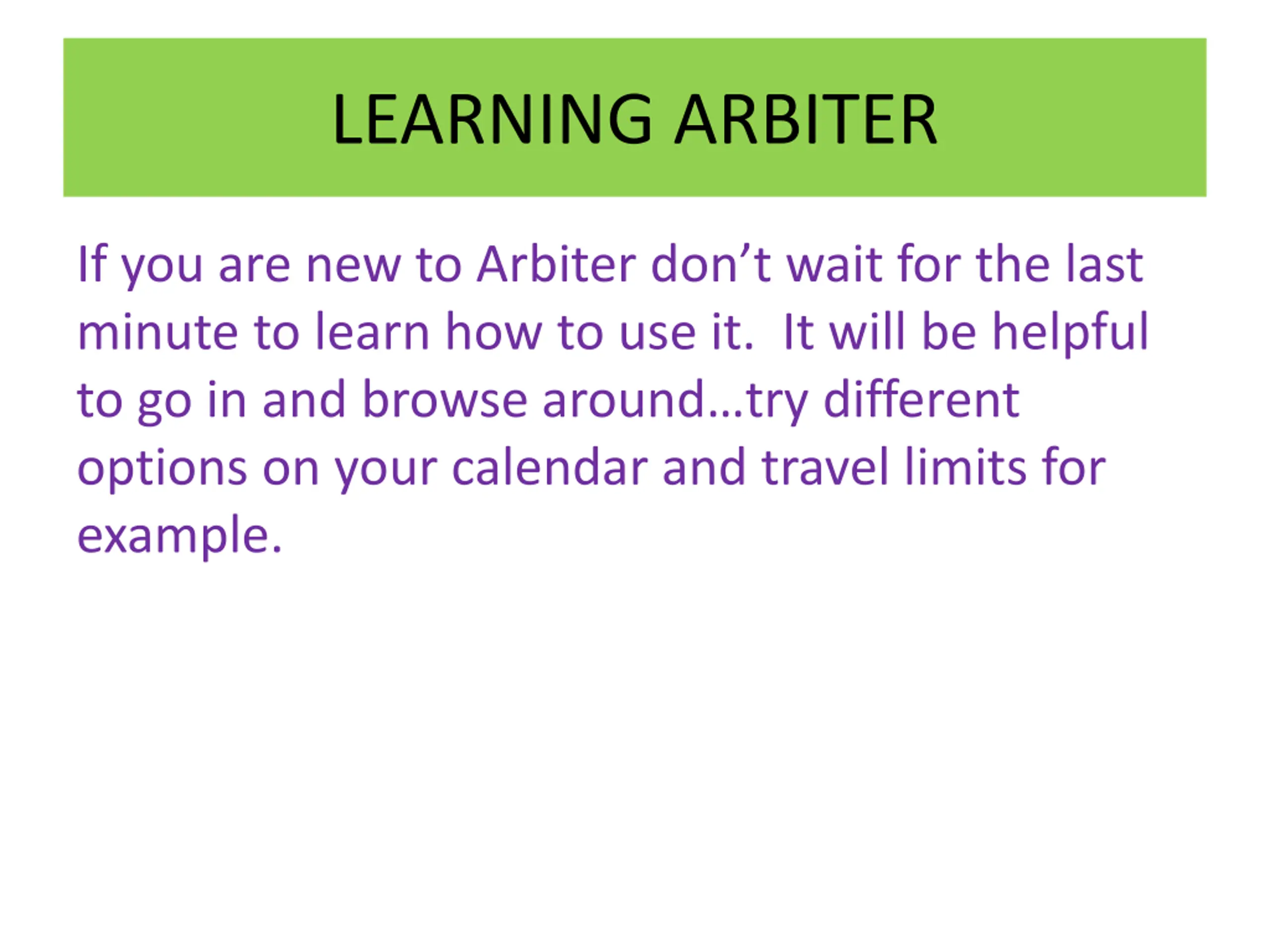 LEARNING ARBITER

If you are new to Arbiter don’t wait for the last minute to learn how to use it. It will be helpful to go in and browse around…try different options on your calendar and travel limits for example.